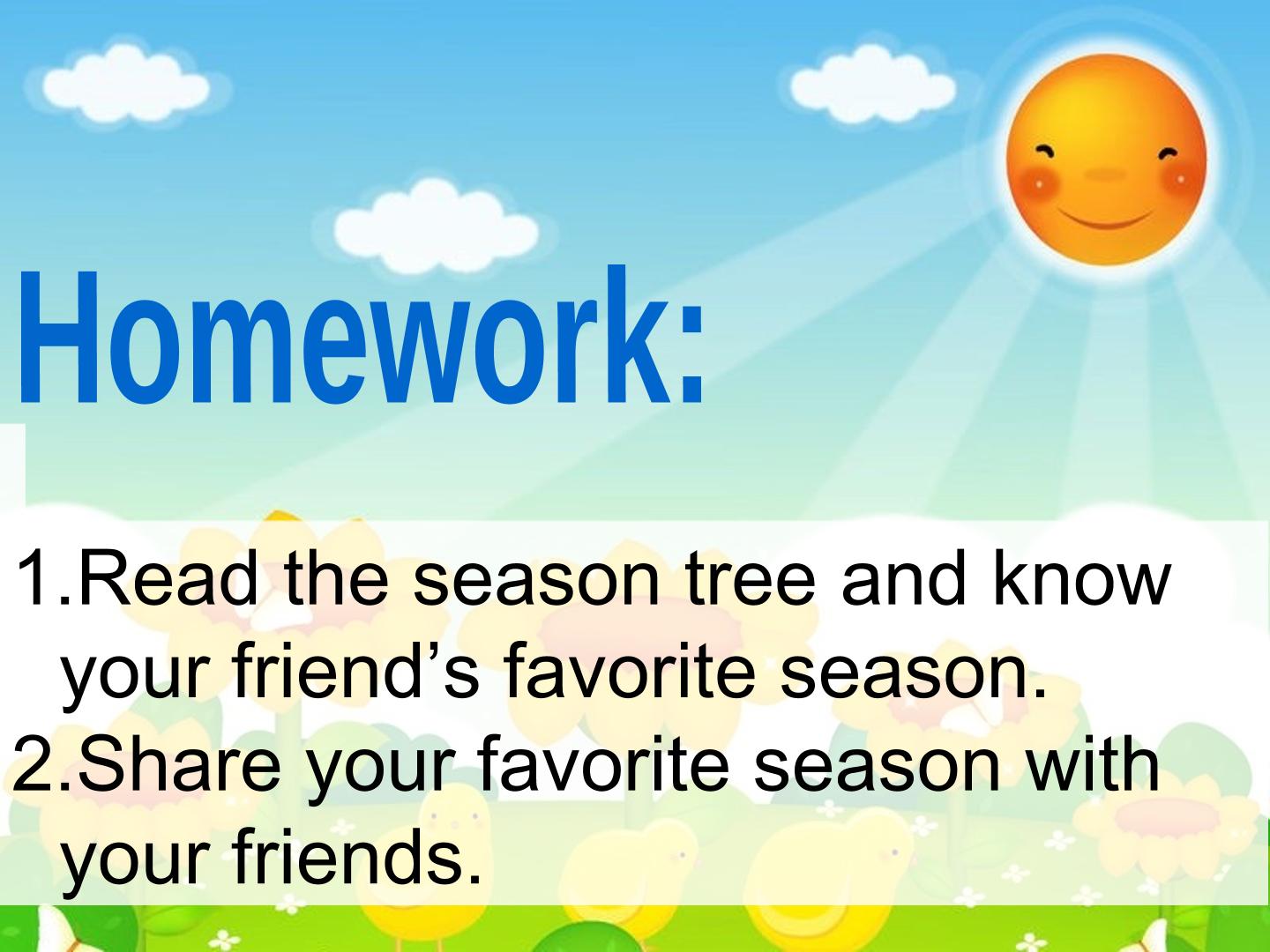 Homework:

1.Read the season tree and know your friend's favorite season.
2.Share your favorite season with your friends.